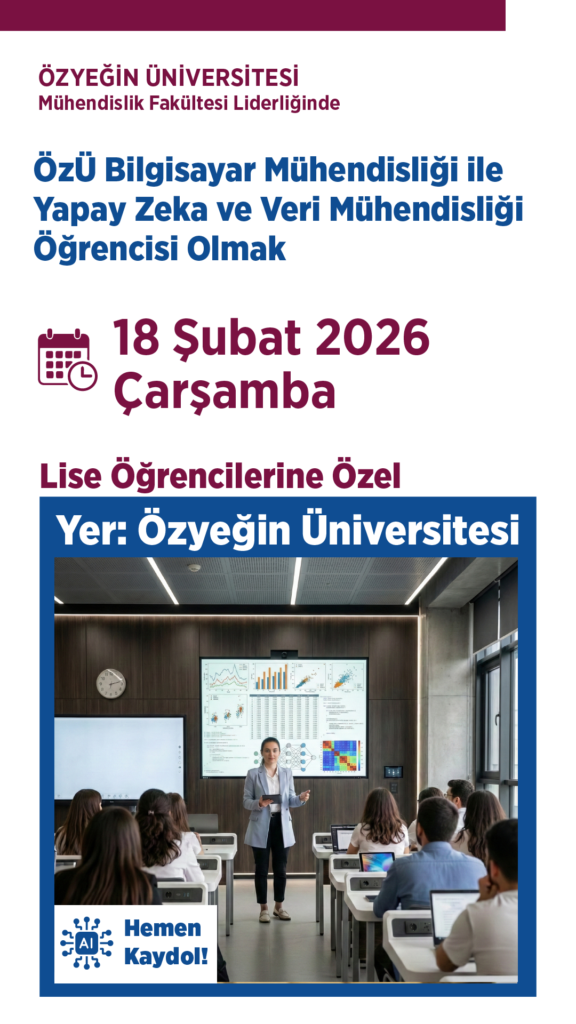 ÖZYEĞİN ÜNİVERSİTESİ
Mühendislik Fakültesi Liderliğinde

ÖzÜ Bilgisayar Mühendisliği ile Yapay Zeka ve Veri Mühendisliği Öğrencisi Olmak

18 Şubat 2026
Çarşamba

Lise Öğrencilerine Özel

Yer: Özyeğin Üniversitesi

AI

Hemen Kaydol!